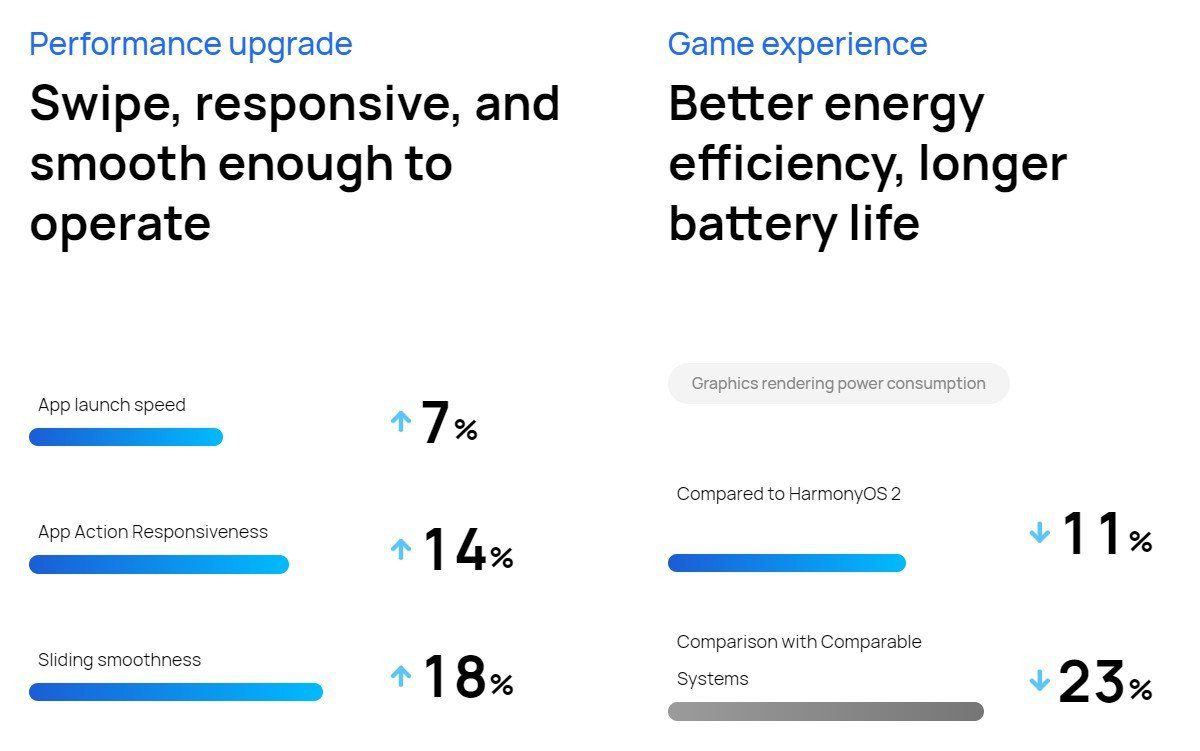 Performance upgrade

Swipe, responsive, and smooth enough to operate

App launch speed

↑ 7%

App Action Responsiveness

↑ 14%

Sliding smoothness

↑ 18%

Game experience

Better energy efficiency, longer battery life

Graphics rendering power consumption

Compared to HarmonyOS 2

↓ 11%

Comparison with Comparable Systems

↓ 23%